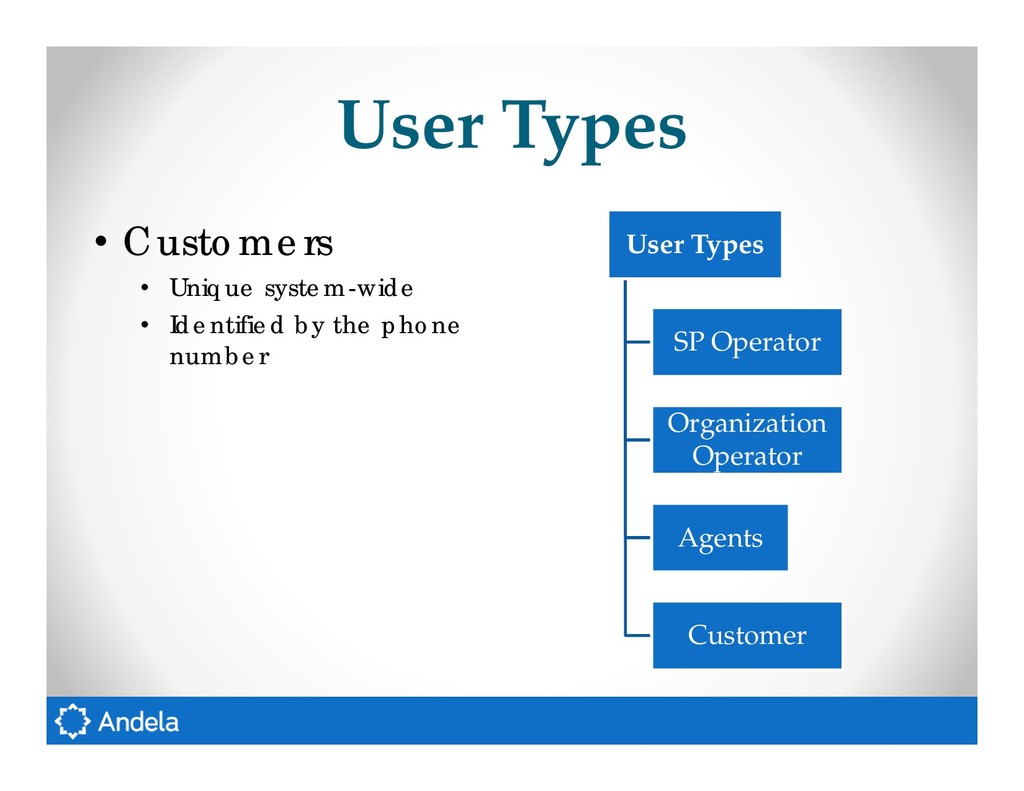 User Types

• Customers
  • Unique system-wide
  • Identified by the phone number

User Types

SP Operator

Organization Operator

Agents

Customer

Andela